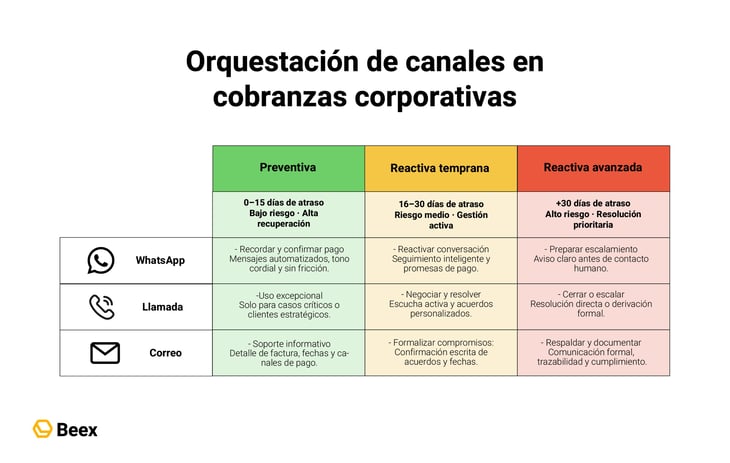 Orquestación de canales en cobranzas corporativas

| | Preventiva | Reactiva temprana | Reactiva avanzada |
|---|---|---|---|
| | 0–15 días de atraso Bajo riesgo · Alta recuperación | 16–30 días de atraso Riesgo medio · Gestión activa | +30 días de atraso Alto riesgo · Resolución prioritaria |
| WhatsApp | - Recordar y confirmar pago Mensajes automatizados, tono cordial y sin fricción. | - Reactivar conversación Seguimiento inteligente y promesas de pago. | - Preparar escalamiento Aviso claro antes de contacto humano. |
| Llamada | -Uso excepcional Solo para casos críticos o clientes estratégicos. | - Negociar y resolver Escucha activa y acuerdos personalizados. | - Cerrar o escalar Resolución directa o derivación formal. |
| Correo | - Soporte informativo Detalle de factura, fechas y canales de pago. | - Formalizar compromisos: Confirmación escrita de acuerdos y fechas. | - Respaldar y documentar Comunicación formal, trazabilidad y cumplimiento. |

Beex